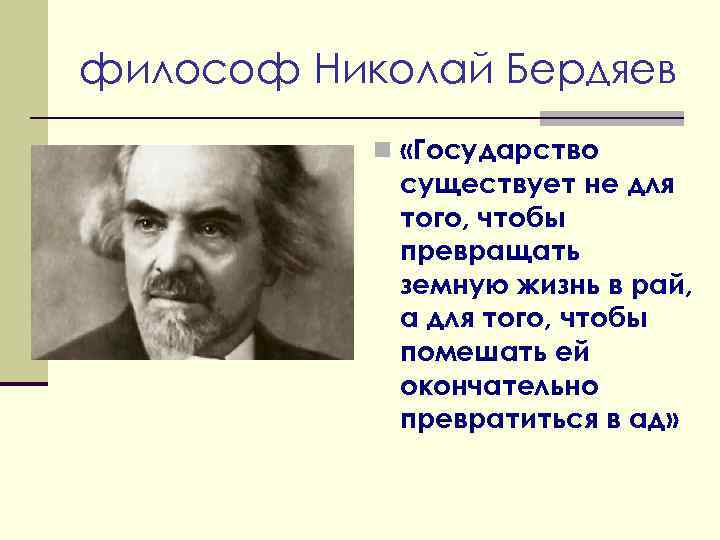 философ Николай Бердяев

«Государство существует не для того, чтобы превращать земную жизнь в рай, а для того, чтобы помешать ей окончательно превратиться в ад»